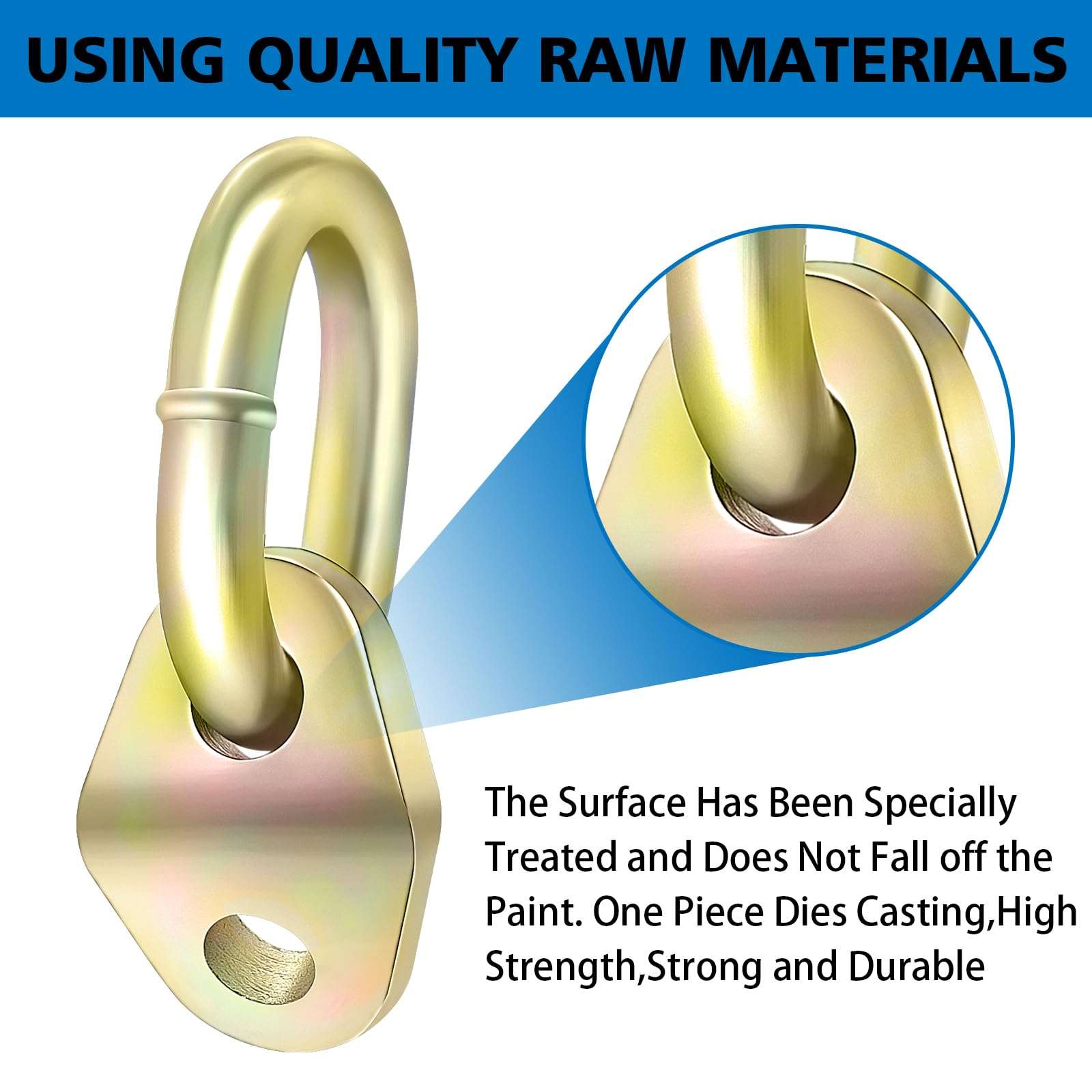 USING QUALITY RAW MATERIALS

The Surface Has Been Specially Treated and Does Not Fall off the Paint. One Piece Dies Casting,High Strength,Strong and Durable